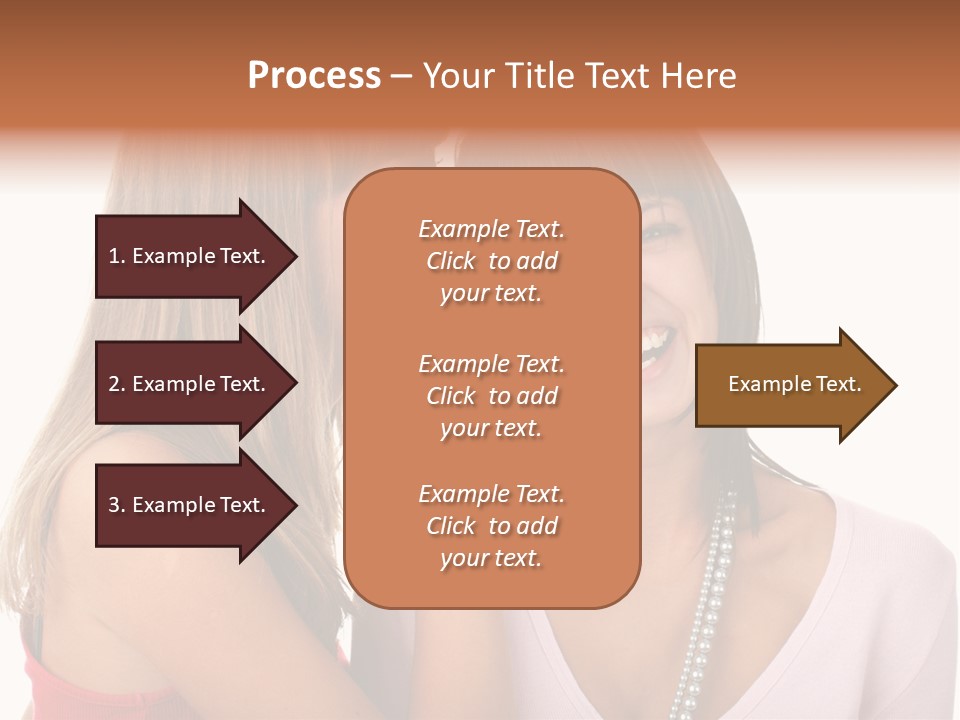 Process – Your Title Text Here

1. Example Text.

2. Example Text.

3. Example Text.

Example Text. Click to add your text.

Example Text. Click to add your text.

Example Text. Click to add your text.

Example Text.